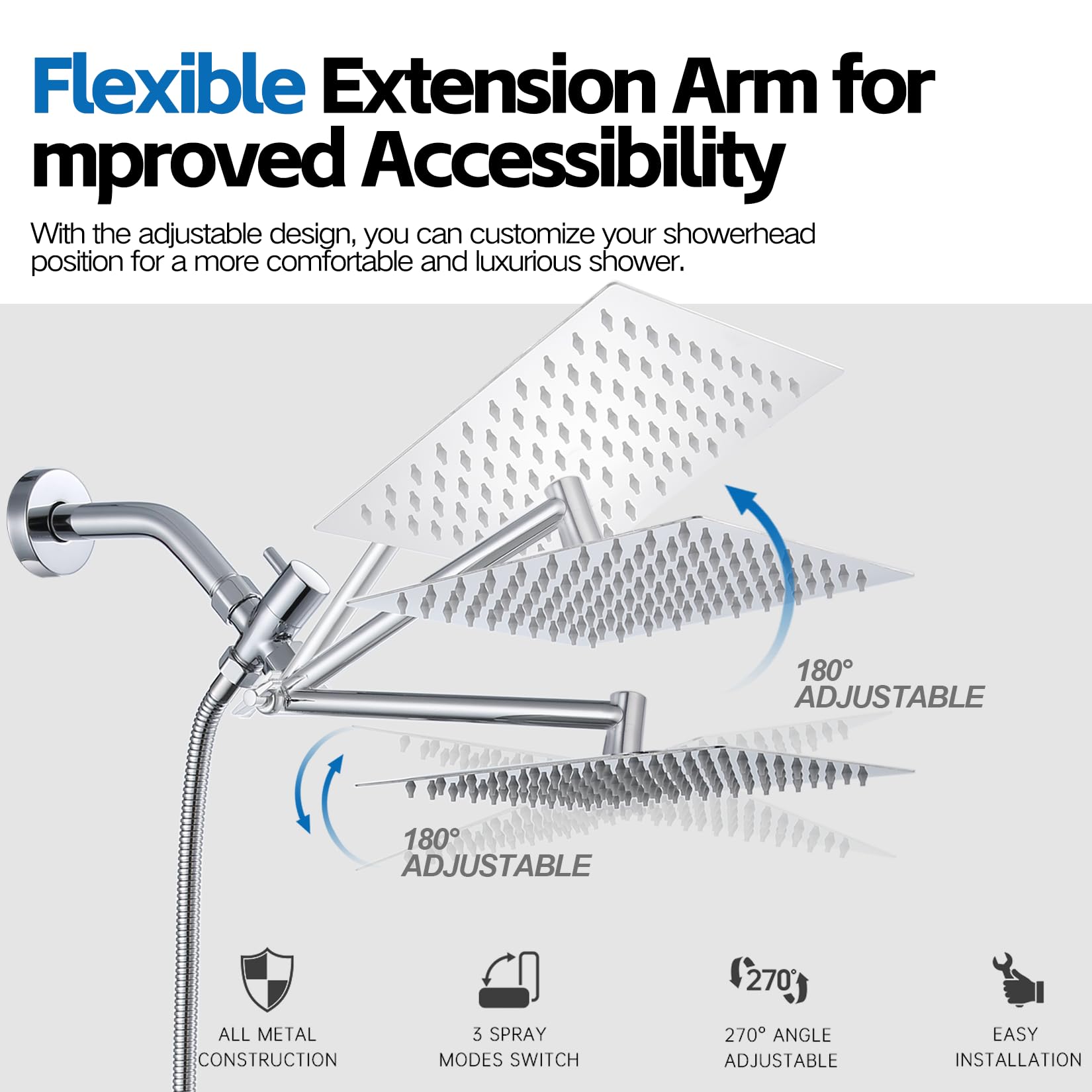 Flexible Extension Arm for mproved Accessibility

With the adjustable design, you can customize your showerhead position for a more comfortable and luxurious shower.

180° ADJUSTABLE

180° ADJUSTABLE

ALL METAL CONSTRUCTION

3 SPRAY MODES SWITCH

270°

270° ANGLE ADJUSTABLE

EASY INSTALLATION